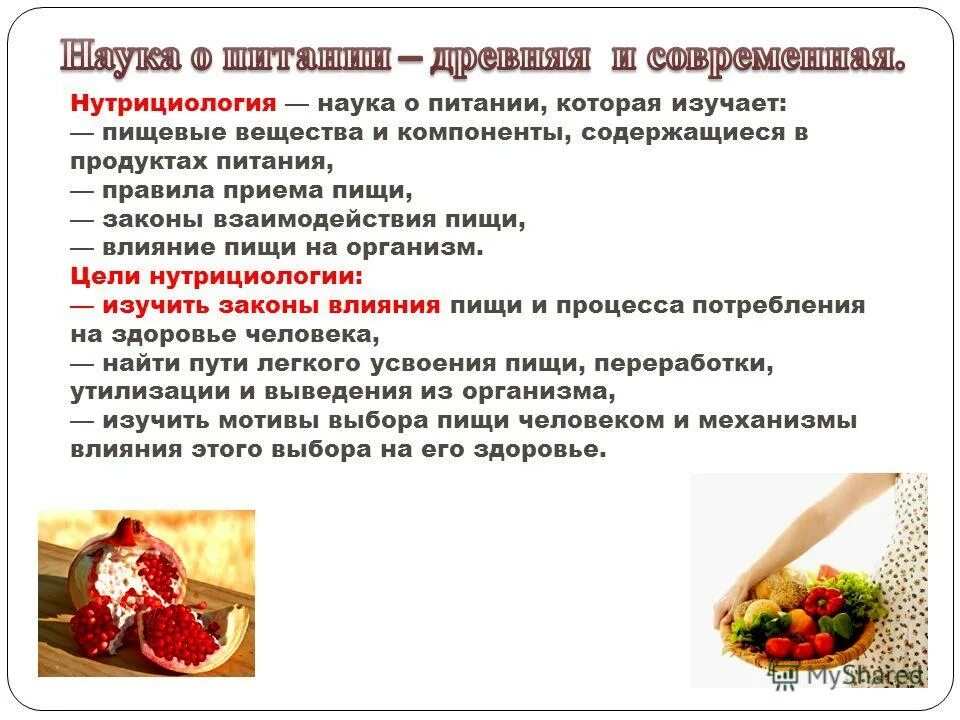 Наука о питании – древняя и современная.

Нутрициология — наука о питании, которая изучает:
— пищевые вещества и компоненты, содержащиеся в продуктах питания,
— правила приема пищи,
— законы взаимодействия пищи,
— влияние пищи на организм.
Цели нутрициологии:
— изучить законы влияния пищи и процесса потребления на здоровье человека,
— найти пути легкого усвоения пищи, переработки, утилизации и выведения из организма,
— изучить мотивы выбора пищи человеком и механизмы влияния этого выбора на его здоровье.

MyShared